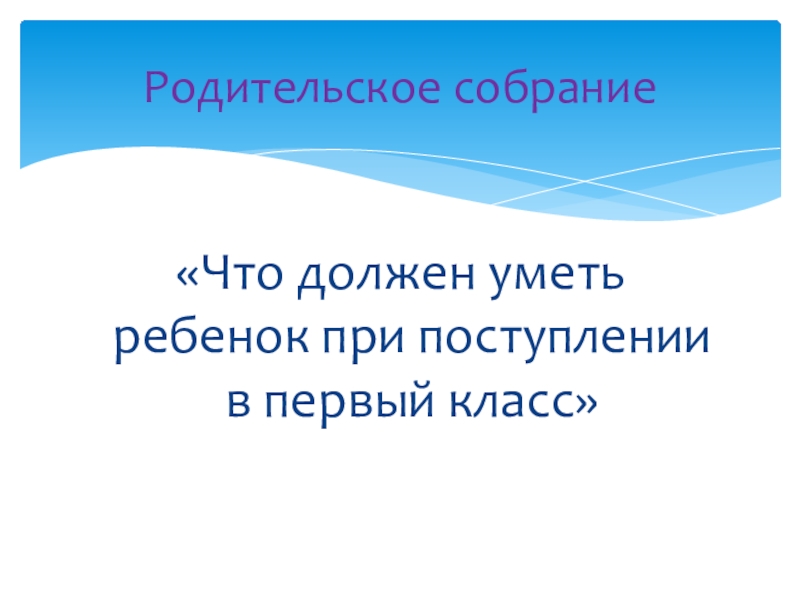 Родительское собрание

«Что должен уметь ребенок при поступлении в первый класс»